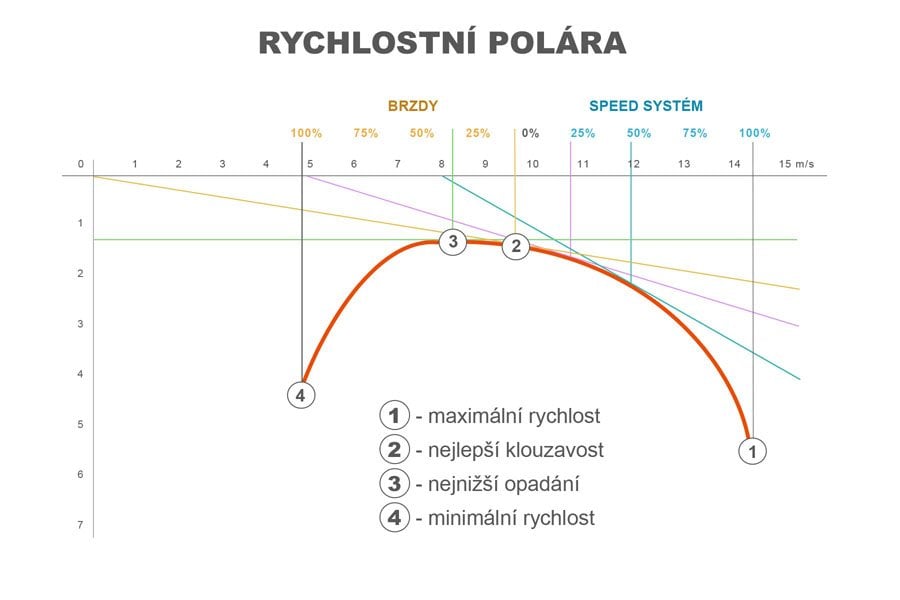 RYCHLOSTNÍ POLÁRA

BRZDY

SPEED SYSTÉM

100% 75% 50% 25% 0% 25% 50% 75% 100%

0 1 2 3 4 5 6 7 8 9 10 11 12 13 14 15 m/s

1
2
3
4
5
6
7

3
2
4
1

1 - maximální rychlost
2 - nejlepší klouzavost
3 - nejnižší opadání
4 - minimální rychlost